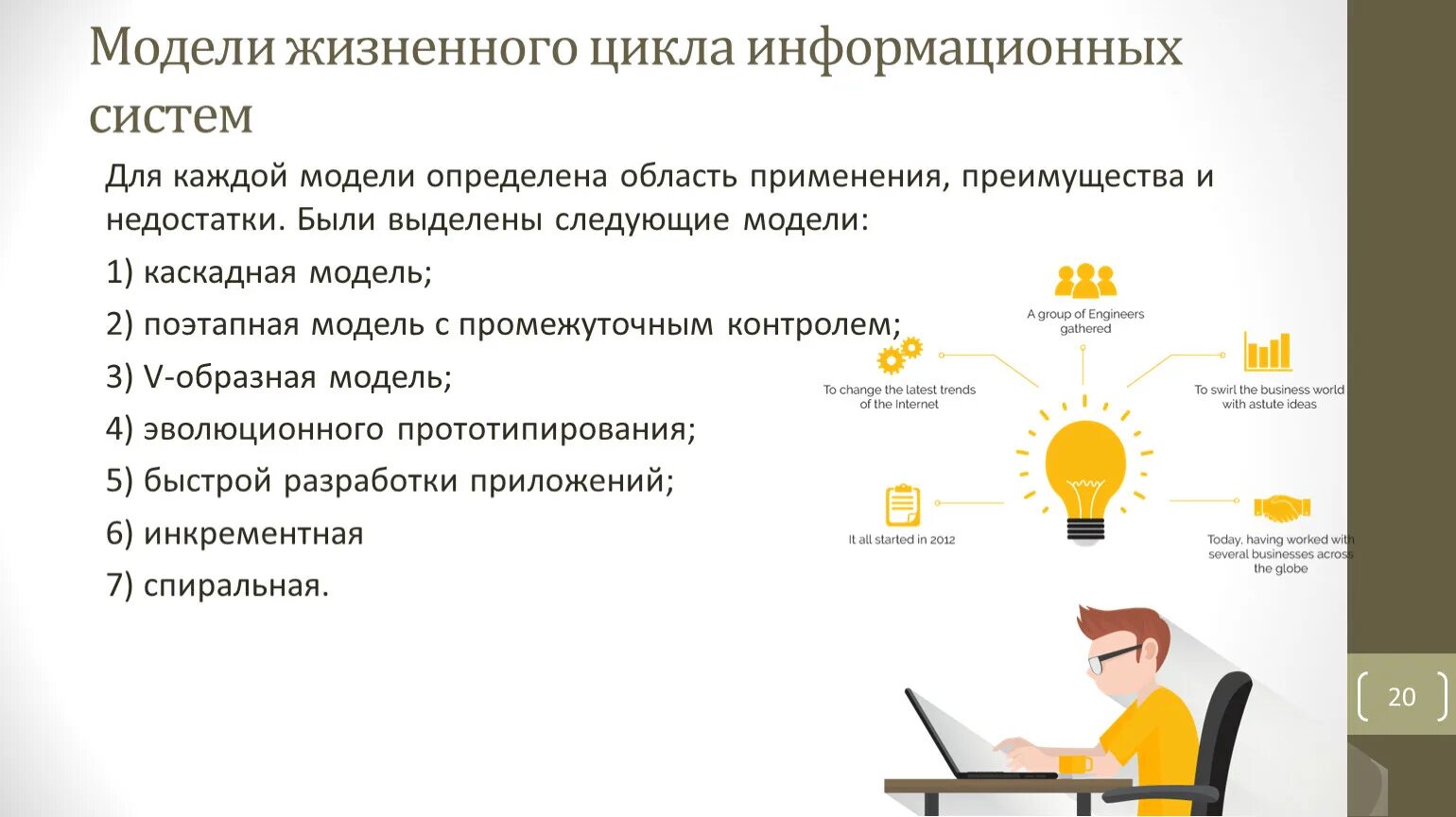 Модели жизненного цикла информационных систем

Для каждой модели определена область применения, преимущества и недостатки. Были выделены следующие модели:

1) каскадная модель;

2) поэтапная модель с промежуточным контролем;

3) V-образная модель;

4) эволюционного прототипирования;

5) быстрой разработки приложений;

6) инкрементная

7) спиральная.

A group of Engineers gathered

To change the latest trends of the Internet

To swirl the business world with astute ideas

It all started in 2012

Today, having worked with several businesses across the globe

20